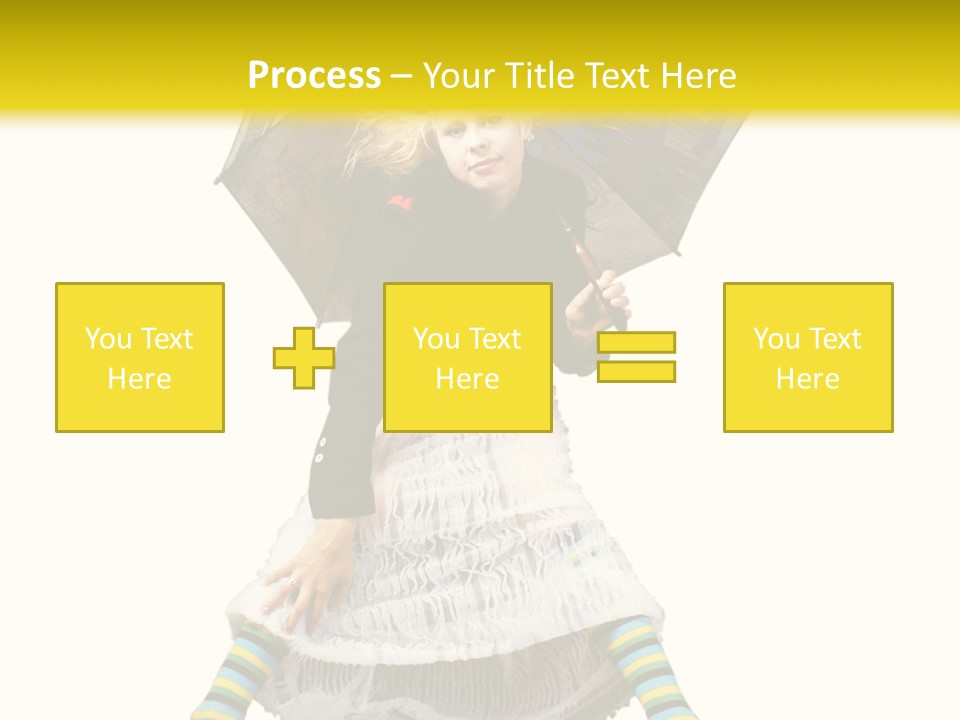 Process – Your Title Text Here

You Text Here

You Text Here

You Text Here